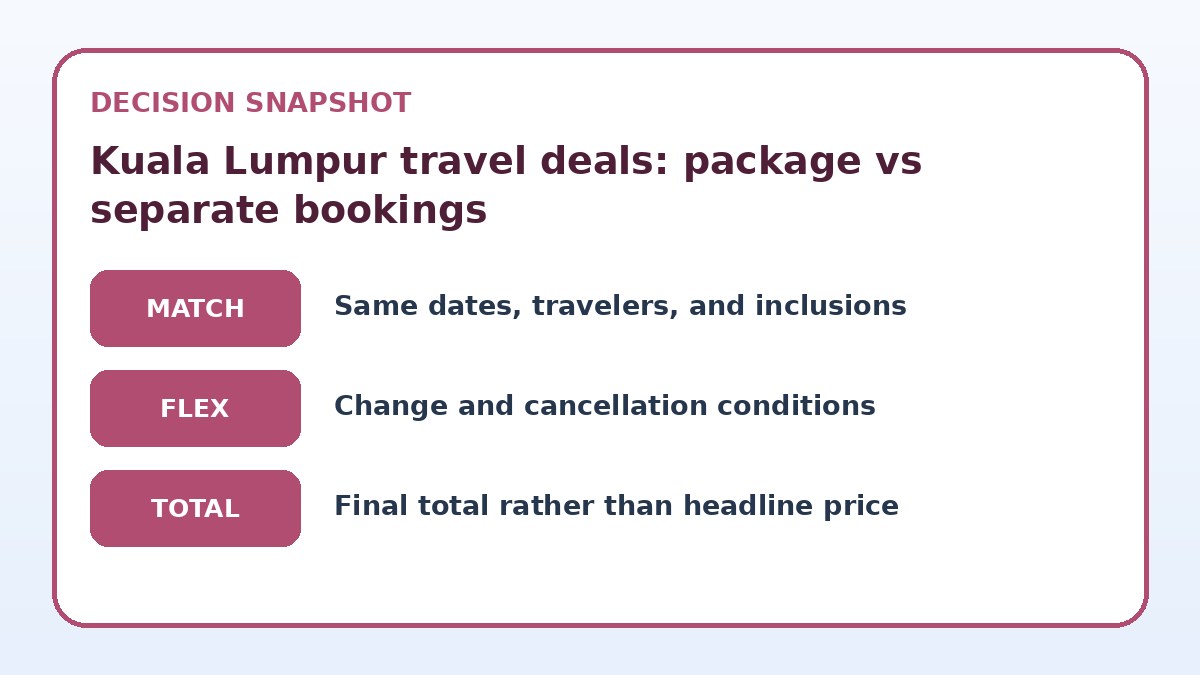 DECISION SNAPSHOT

Kuala Lumpur travel deals: package vs separate bookings

MATCH

Same dates, travelers, and inclusions

FLEX

Change and cancellation conditions

TOTAL

Final total rather than headline price